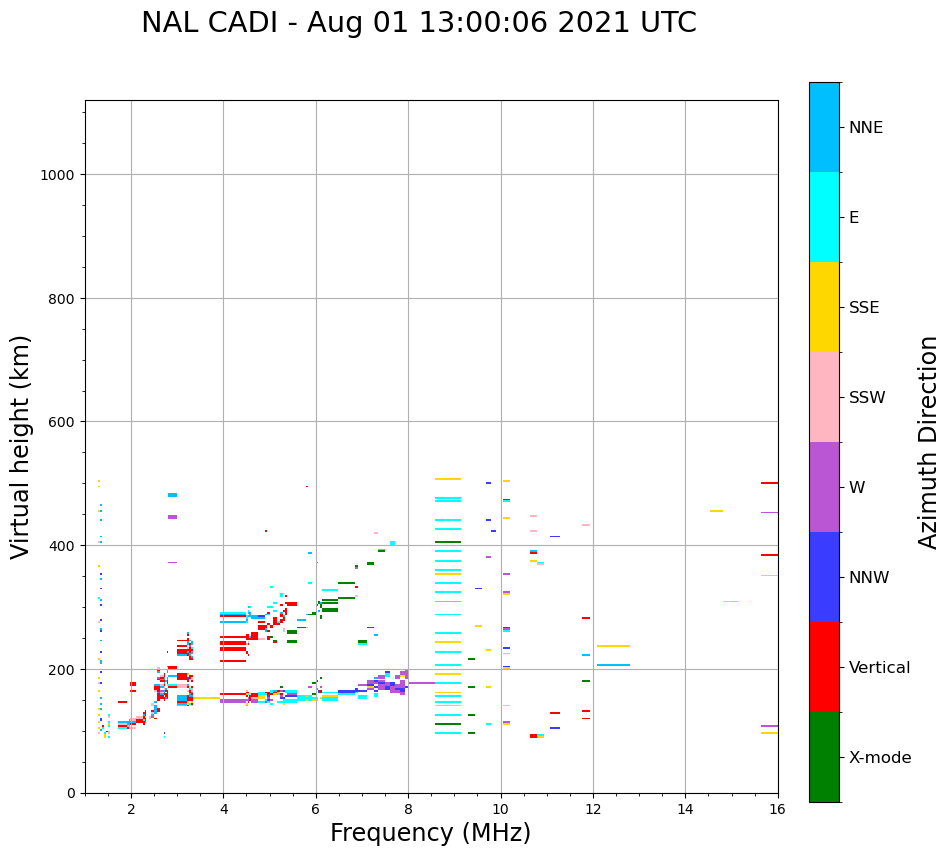 NAL CADI - Aug 01 13:00:06 2021 UTC

Virtual height (km)

1000
800
600
400
200
0

2
4
6
8
10
12
14
16

Frequency (MHz)

NNE
E
SSE
SSW
W
NNW
Vertical
X-mode

Azimuth Direction